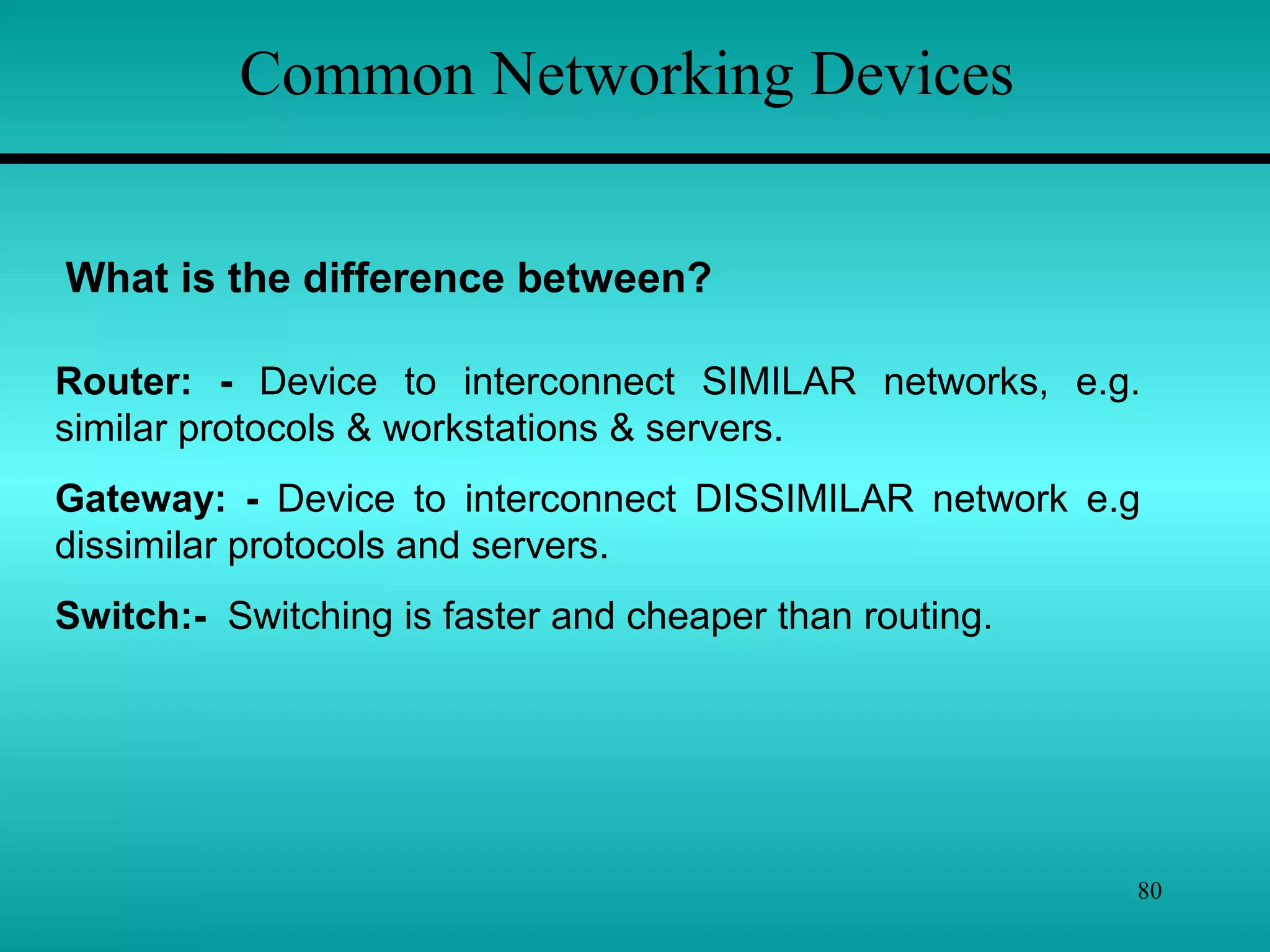 Common Networking Devices

What is the difference between?

Router: - Device to interconnect SIMILAR networks, e.g. similar protocols & workstations & servers.

Gateway: - Device to interconnect DISSIMILAR network e.g dissimilar protocols and servers.

Switch:- Switching is faster and cheaper than routing.

80